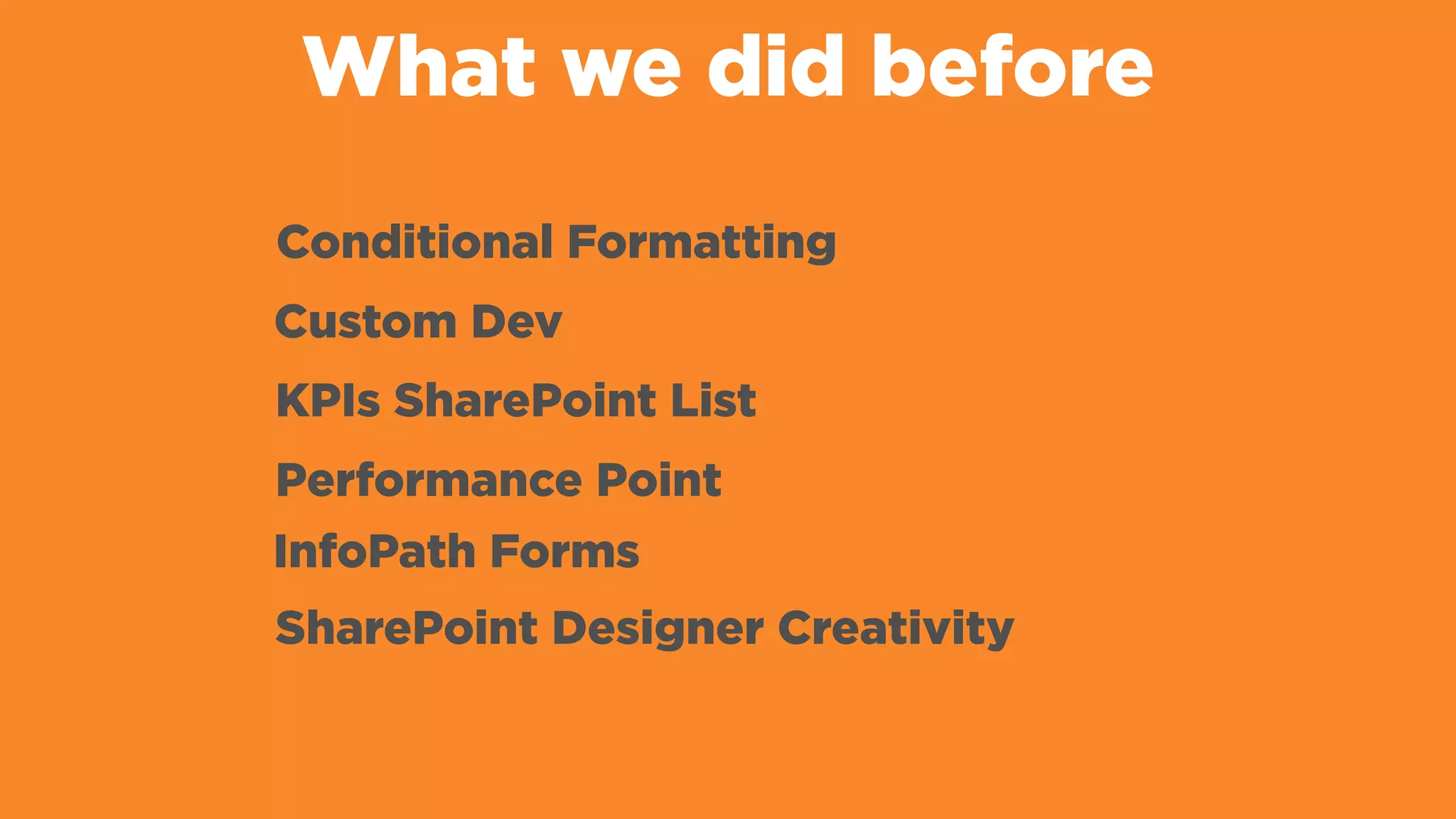 What we did before

Conditional Formatting

Custom Dev

KPIs SharePoint List

Performance Point

InfoPath Forms

SharePoint Designer Creativity